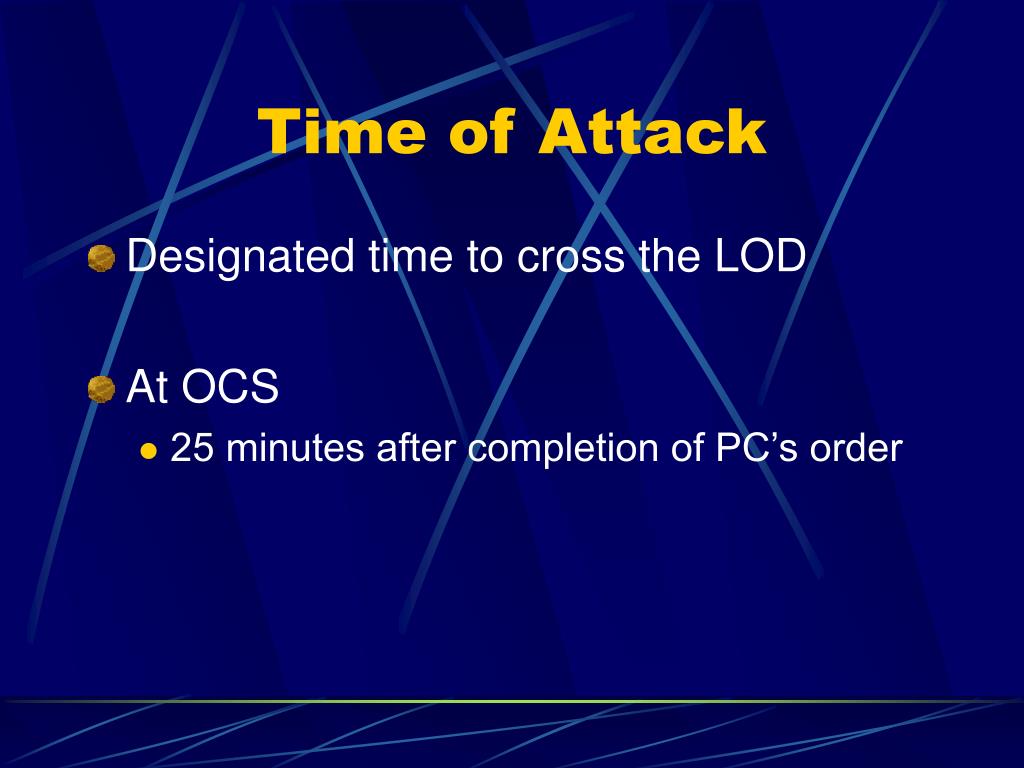 Time of Attack

Designated time to cross the LOD

At OCS

25 minutes after completion of PC’s order